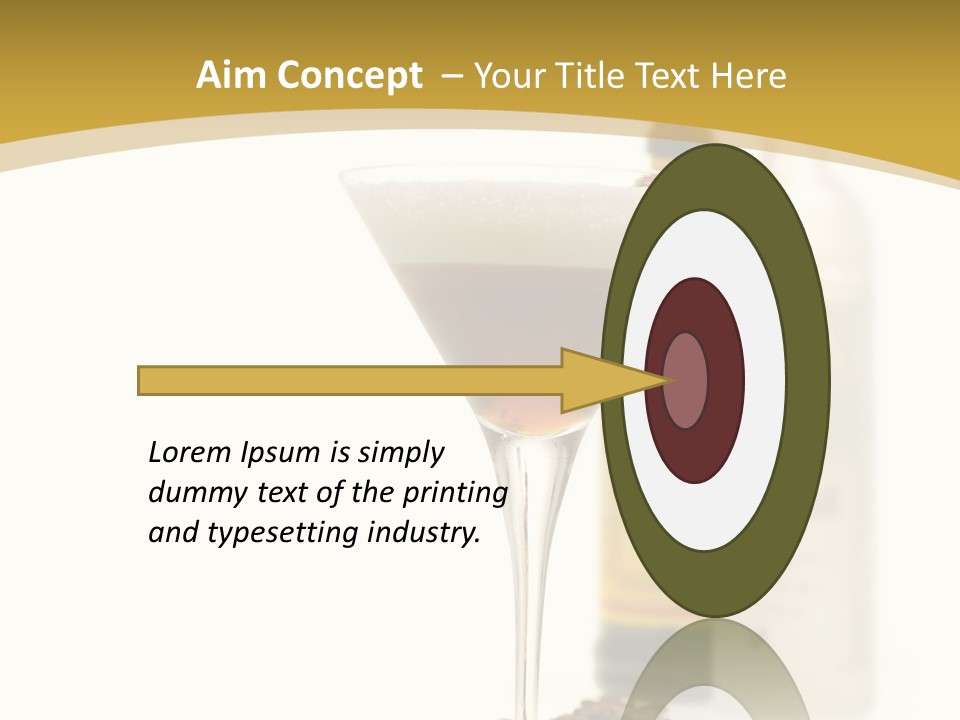 Aim Concept – Your Title Text Here

Lorem Ipsum is simply dummy text of the printing and typesetting industry.